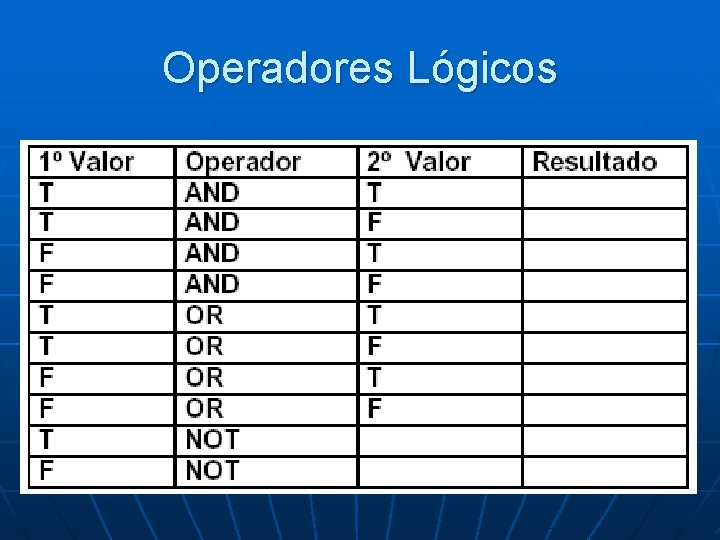 Operadores Lógicos

| 1º Valor | Operador | 2º Valor | Resultado |
|---|---|---|---|
| T | AND | T | |
| T | AND | F | |
| F | AND | T | |
| F | AND | F | |
| T | OR | T | |
| T | OR | F | |
| F | OR | T | |
| F | OR | F | |
| T | NOT | | |
| F | NOT | | |